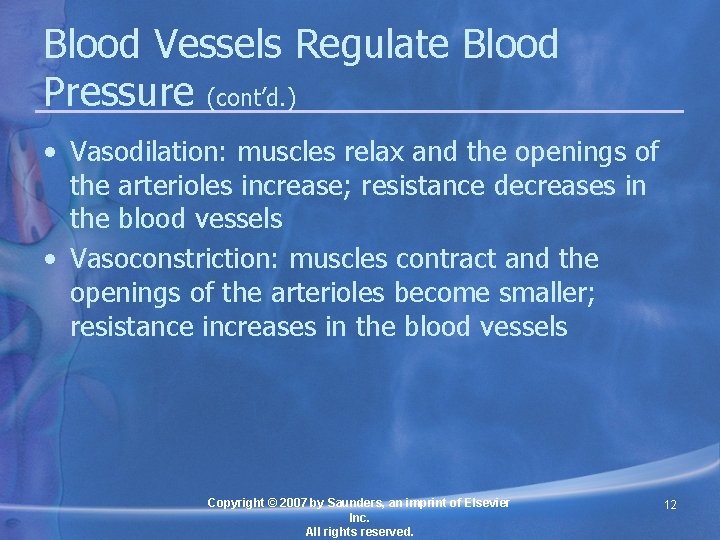 Blood Vessels Regulate Blood Pressure (cont'd.)

• Vasodilation: muscles relax and the openings of the arterioles increase; resistance decreases in the blood vessels
• Vasoconstriction: muscles contract and the openings of the arterioles become smaller; resistance increases in the blood vessels

Copyright © 2007 by Saunders, an imprint of Elsevier Inc.
All rights reserved.

12